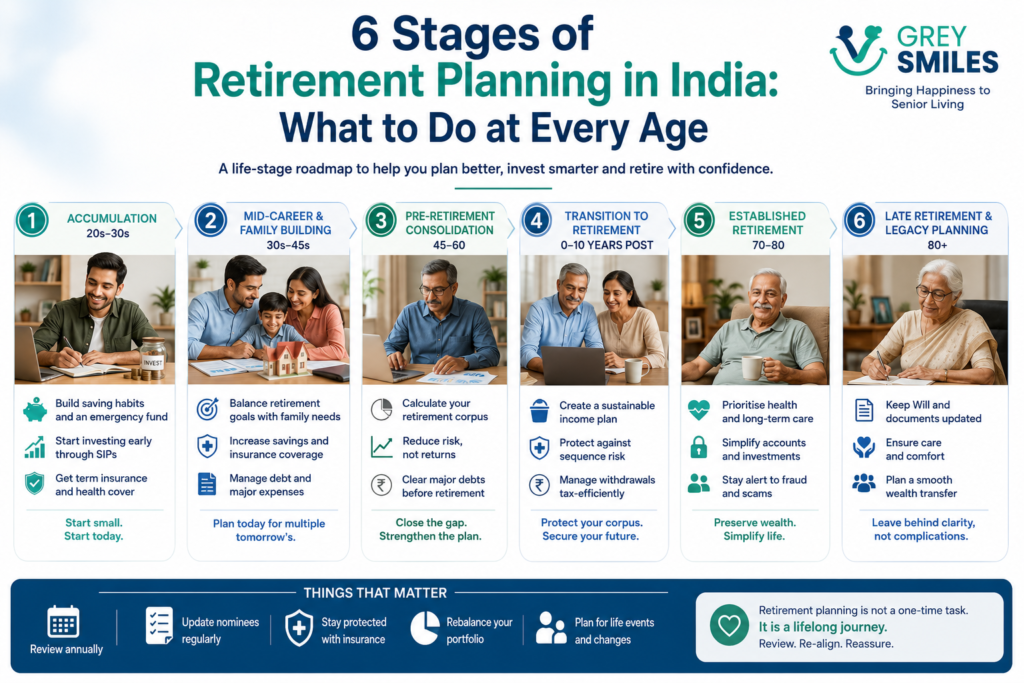 6 Stages of
Retirement Planning in India:
What to Do at Every Age

GREY SMILES
Bringing Happiness to Senior Living

A life-stage roadmap to help you plan better, invest smarter and retire with confidence.

1 ACCUMULATION
20s–30s

INVEST

Build saving habits and an emergency fund

Start investing early through SIPs

Get term insurance and health cover

Start small. Start today.

2 MID-CAREER & FAMILY BUILDING
30s–45s

Balance retirement goals with family needs

Increase savings and insurance coverage

Manage debt and major expenses

Plan today for multiple tomorrow's.

3 PRE-RETIREMENT CONSOLIDATION
45–60

Calculate your retirement corpus

Reduce risk, not returns

Clear major debts before retirement

Close the gap. Strengthen the plan.

4 TRANSITION TO RETIREMENT
0–10 YEARS POST

Create a sustainable income plan

Protect against sequence risk

Manage withdrawals tax-efficiently

Protect your corpus. Secure your future.

5 ESTABLISHED RETIREMENT
70–80

Prioritise health and long-term care

Simplify accounts and investments

Stay alert to fraud and scams

Preserve wealth. Simplify life.

6 LATE RETIREMENT & LEGACY PLANNING
80+

Keep Will and documents updated

Ensure care and comfort

Plan a smooth wealth transfer

Leave behind clarity, not complications.

THINGS THAT MATTER

Review annually

Update nominees regularly

Stay protected with insurance

Rebalance your portfolio

Plan for life events and changes

Retirement planning is not a one-time task.
It is a lifelong journey.
Review. Re-align. Reassure.